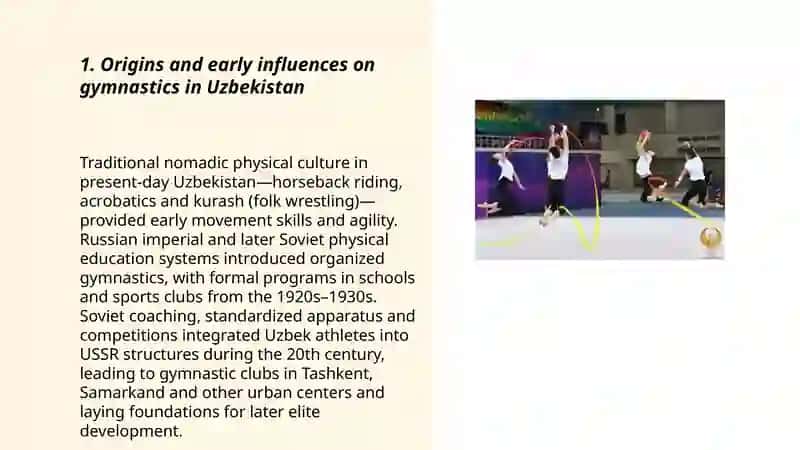 1. Origins and early influences on gymnastics in Uzbekistan

Traditional nomadic physical culture in present-day Uzbekistan—horseback riding, acrobatics and kurash (folk wrestling)—provided early movement skills and agility. Russian imperial and later Soviet physical education systems introduced organized gymnastics, with formal programs in schools and sports clubs from the 1920s–1930s. Soviet coaching, standardized apparatus and competitions integrated Uzbek athletes into USSR structures during the 20th century, leading to gymnastic clubs in Tashkent, Samarkand and other urban centers and laying foundations for later elite development.